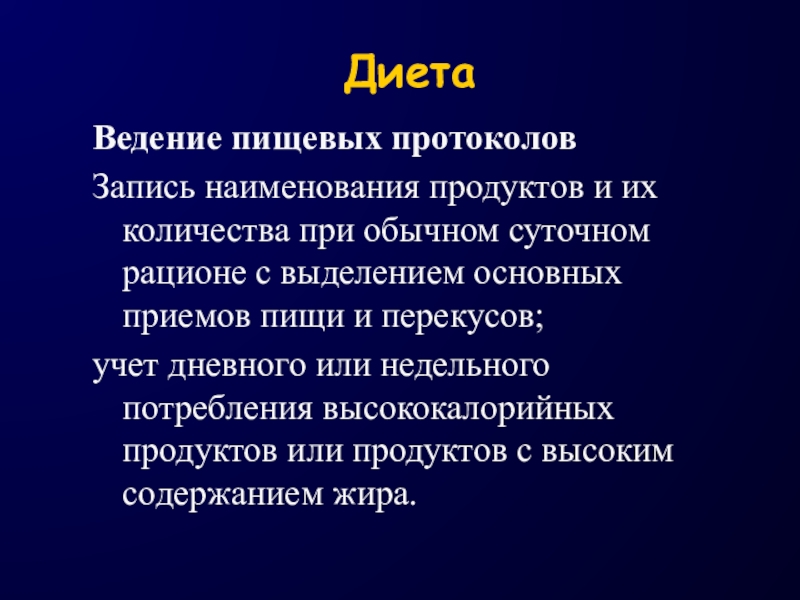 Диета

Ведение пищевых протоколов

Запись наименования продуктов и их количества при обычном суточном рационе с выделением основных приемов пищи и перекусов;

учет дневного или недельного потребления высококалорийных продуктов или продуктов с высоким содержанием жира.